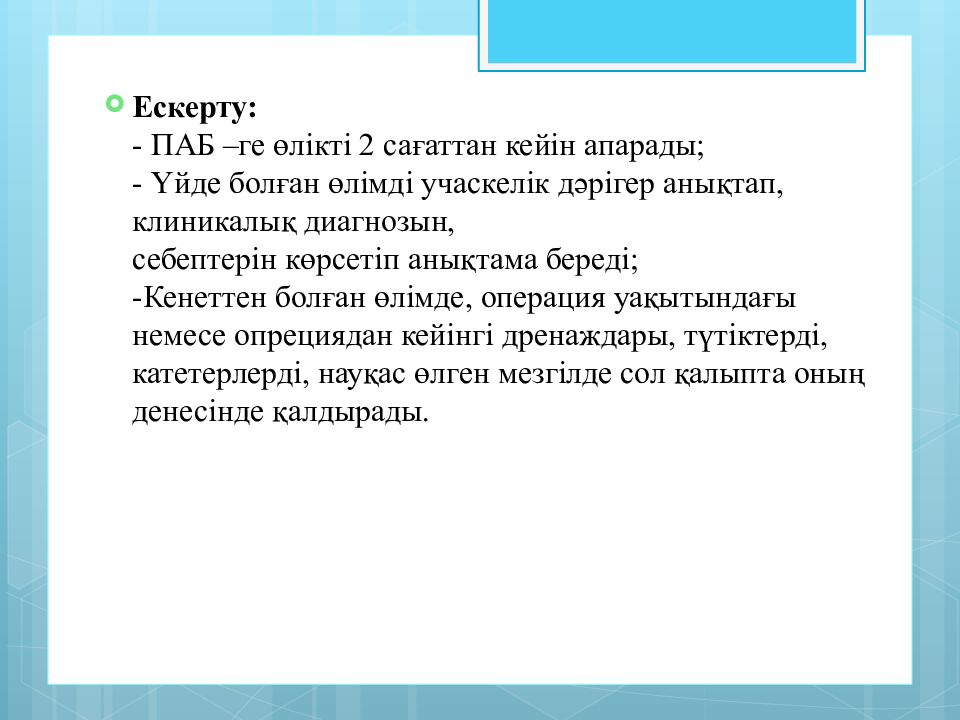 Ескерту:
- ПАБ –ге өлікті 2 сағаттан кейін апарады;
- Үйде болған өлімді учаскелік дәрігер анықтап, клиникалық диагнозын,
себептерін көрсетіп анықтама береді;
-Кенеттен болған өлімде, операция уақытындағы немесе опрециядан кейінгі дренаждары, түтіктерді, катетерлерді, науқас өлген мезгілде сол қалыпта оның денесінде қалдырады.